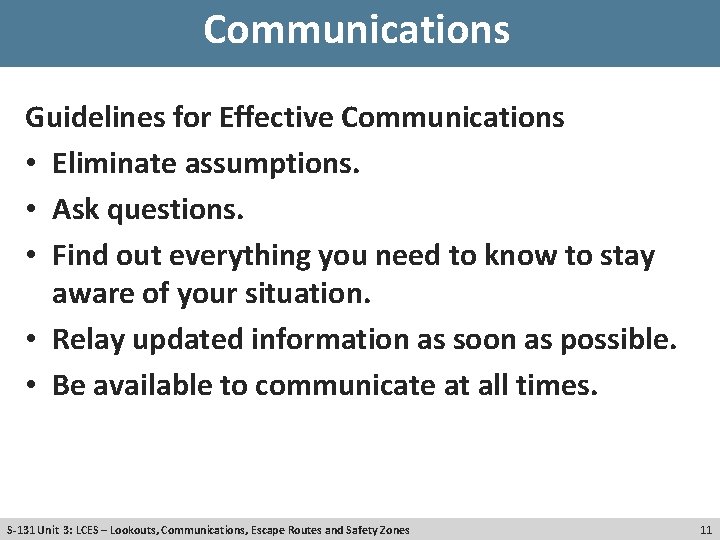 Communications

Guidelines for Effective Communications

• Eliminate assumptions.
• Ask questions.
• Find out everything you need to know to stay aware of your situation.
• Relay updated information as soon as possible.
• Be available to communicate at all times.

S-131 Unit 3: LCES – Lookouts, Communications, Escape Routes and Safety Zones

11